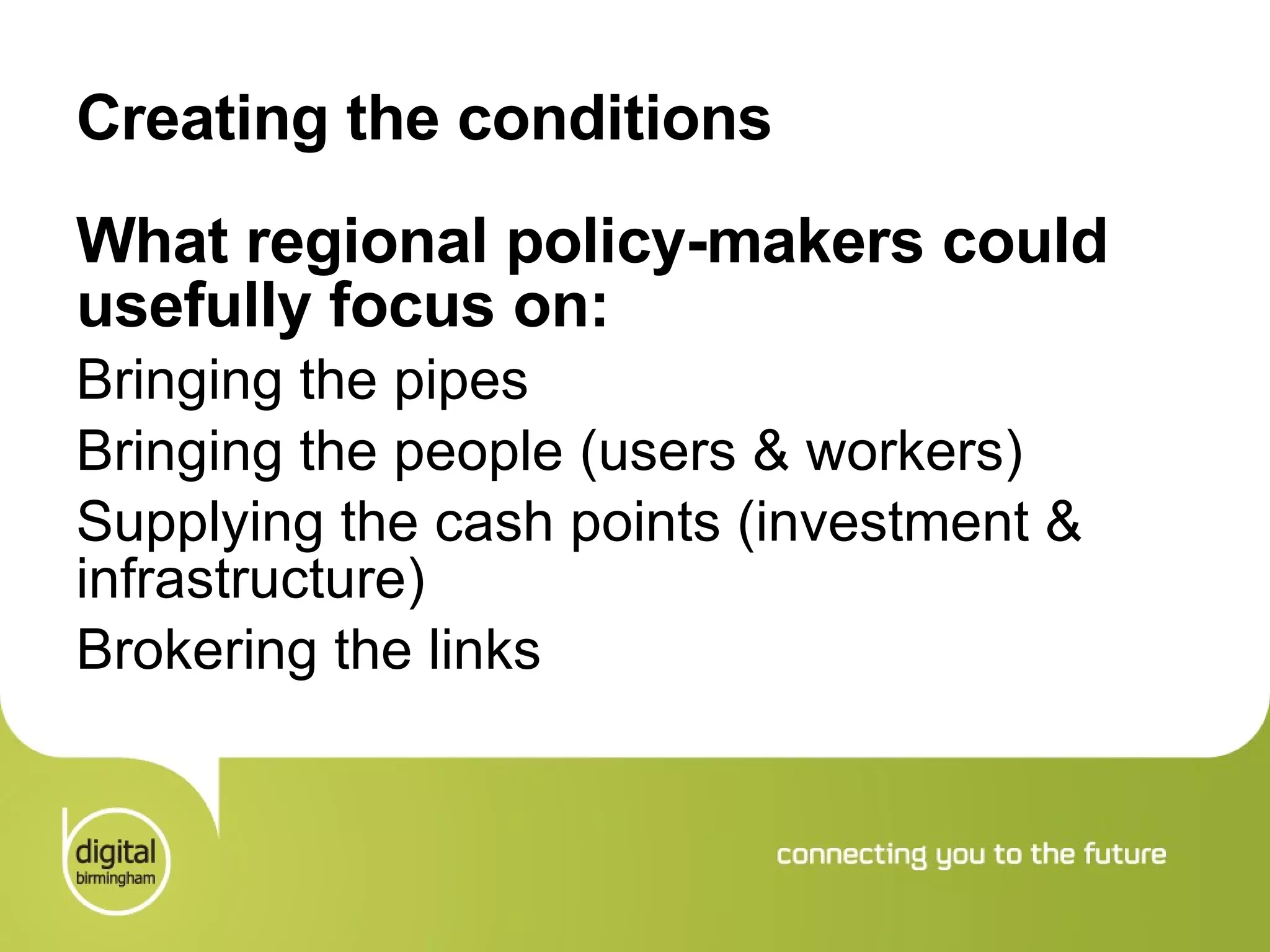 Creating the conditions

What regional policy-makers could usefully focus on:

Bringing the pipes

Bringing the people (users & workers)

Supplying the cash points (investment & infrastructure)

Brokering the links

digital birmingham

connecting you to the future